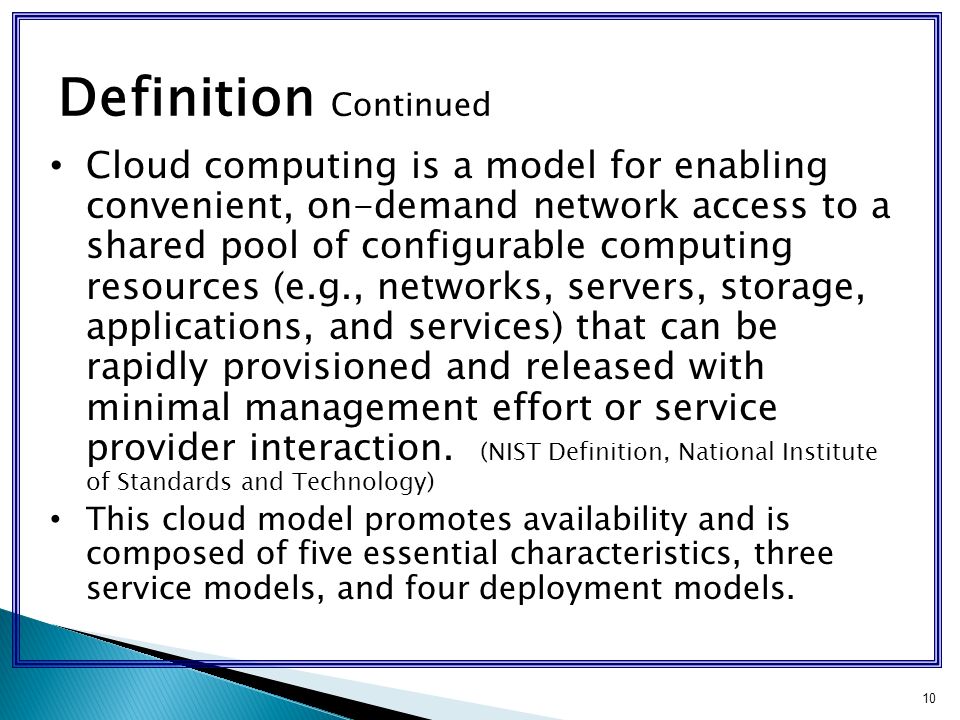 Definition Continued

• Cloud computing is a model for enabling convenient, on-demand network access to a shared pool of configurable computing resources (e.g., networks, servers, storage, applications, and services) that can be rapidly provisioned and released with minimal management effort or service provider interaction. (NIST Definition, National Institute of Standards and Technology)

• This cloud model promotes availability and is composed of five essential characteristics, three service models, and four deployment models.

10